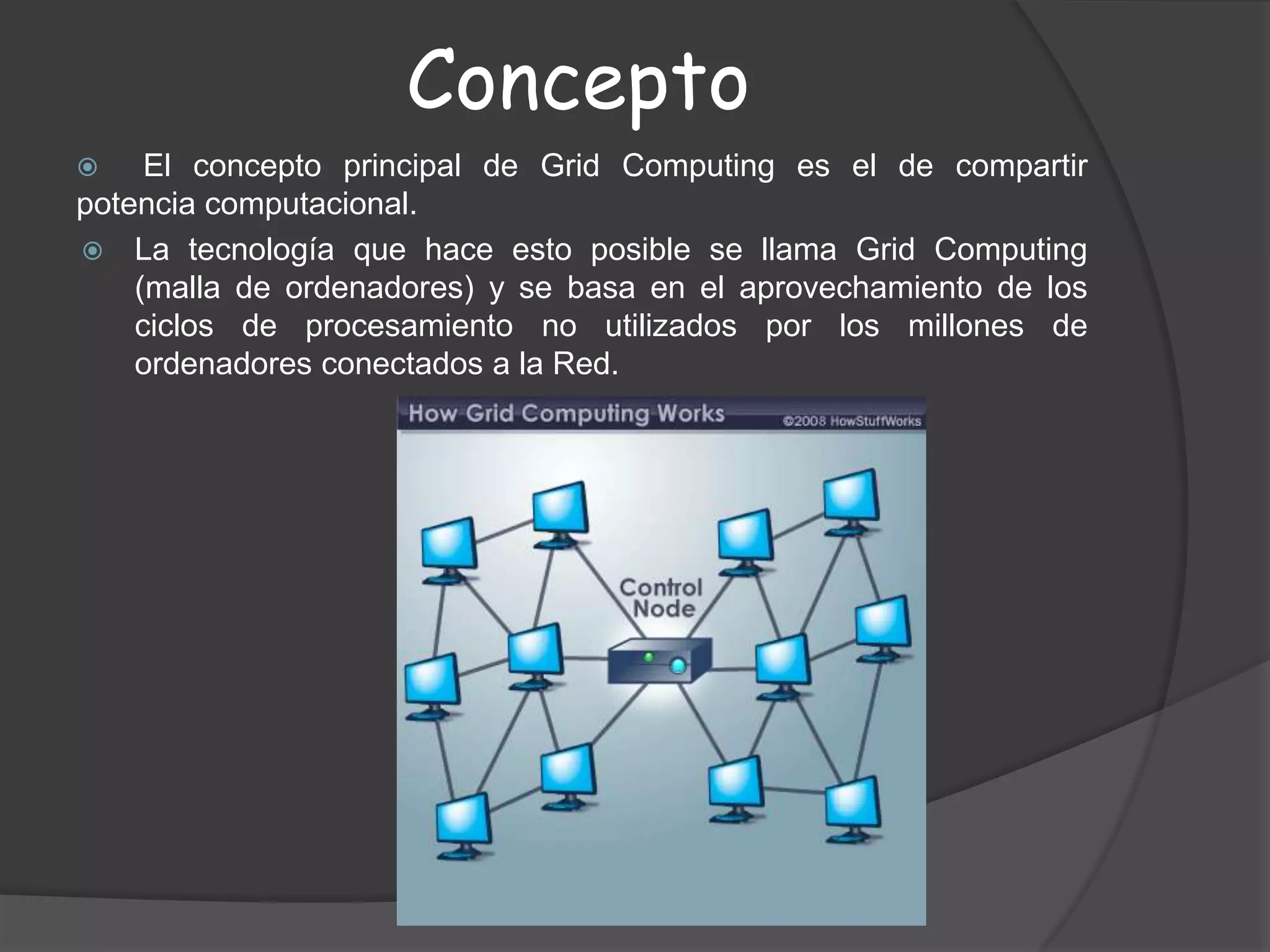 Concepto

El concepto principal de Grid Computing es el de compartir potencia computacional.

La tecnología que hace esto posible se llama Grid Computing (malla de ordenadores) y se basa en el aprovechamiento de los ciclos de procesamiento no utilizados por los millones de ordenadores conectados a la Red.

How Grid Computing Works ©2008 HowStuffWorks

Control Node